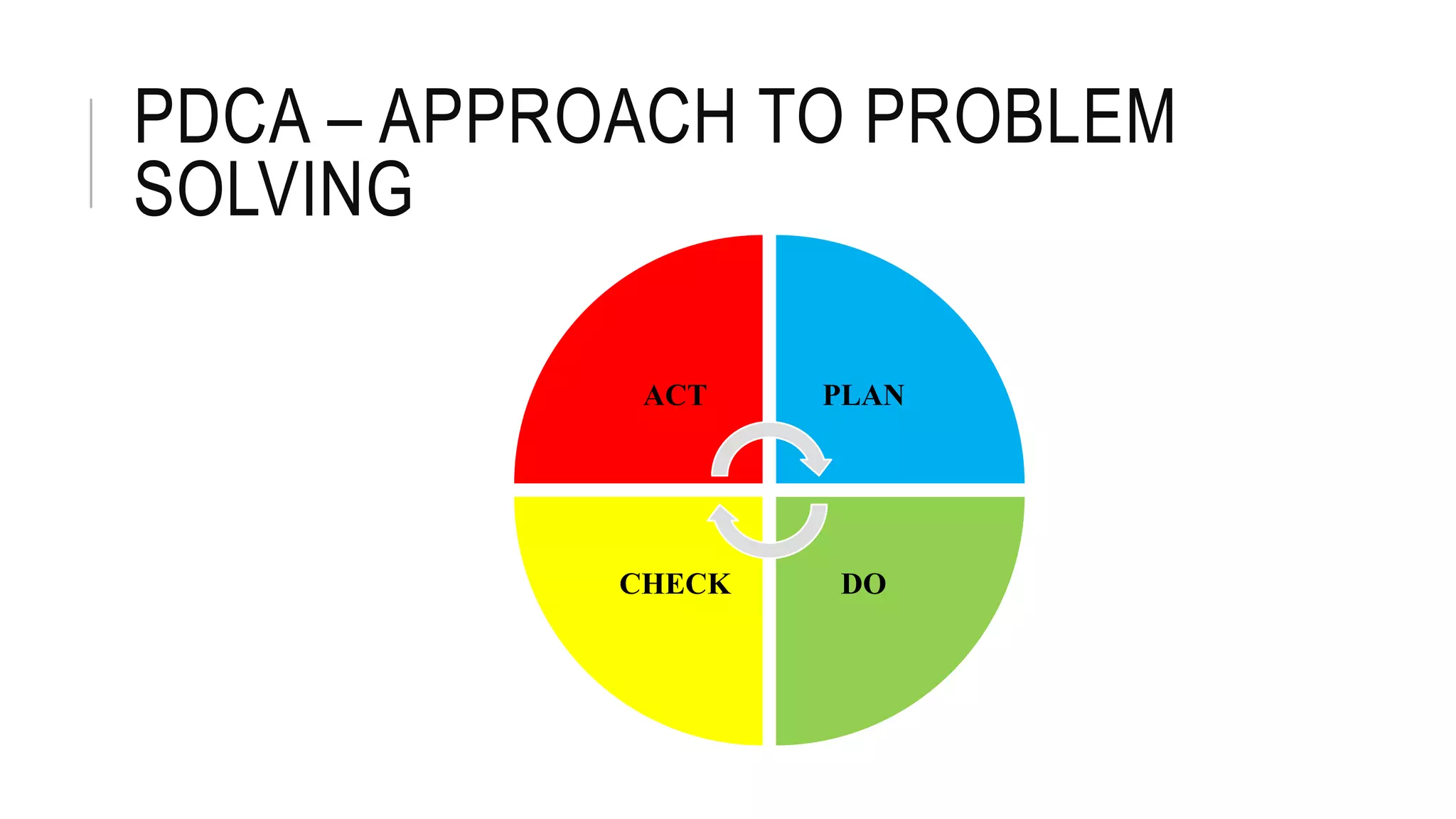 PDCA – APPROACH TO PROBLEM SOLVING

ACT

PLAN

CHECK

DO